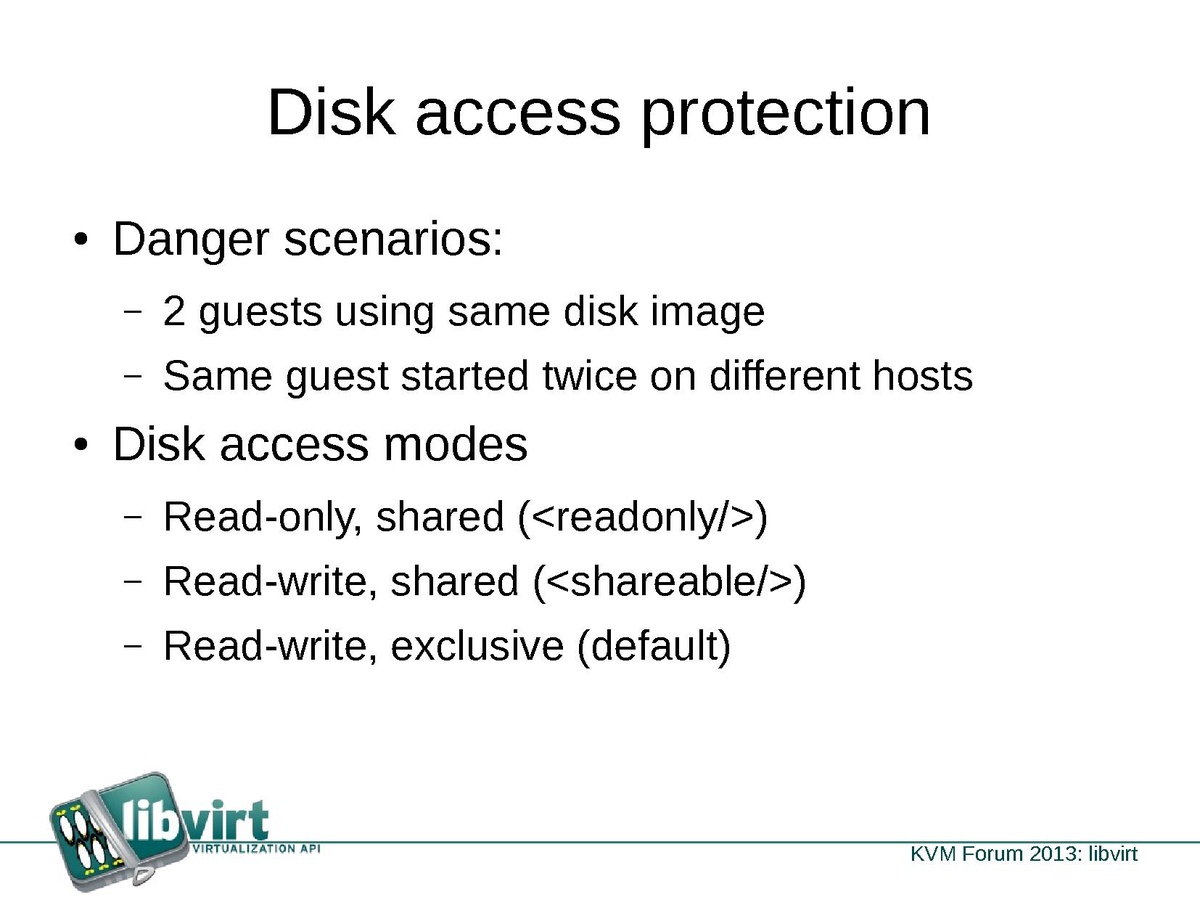 Disk access protection

• Danger scenarios:

– 2 guests using same disk image

– Same guest started twice on different hosts

• Disk access modes

– Read-only, shared (<readonly/>)

– Read-write, shared (<shareable/>)

– Read-write, exclusive (default)

libvirt
VIRTUALIZATION API

KVM Forum 2013: libvirt